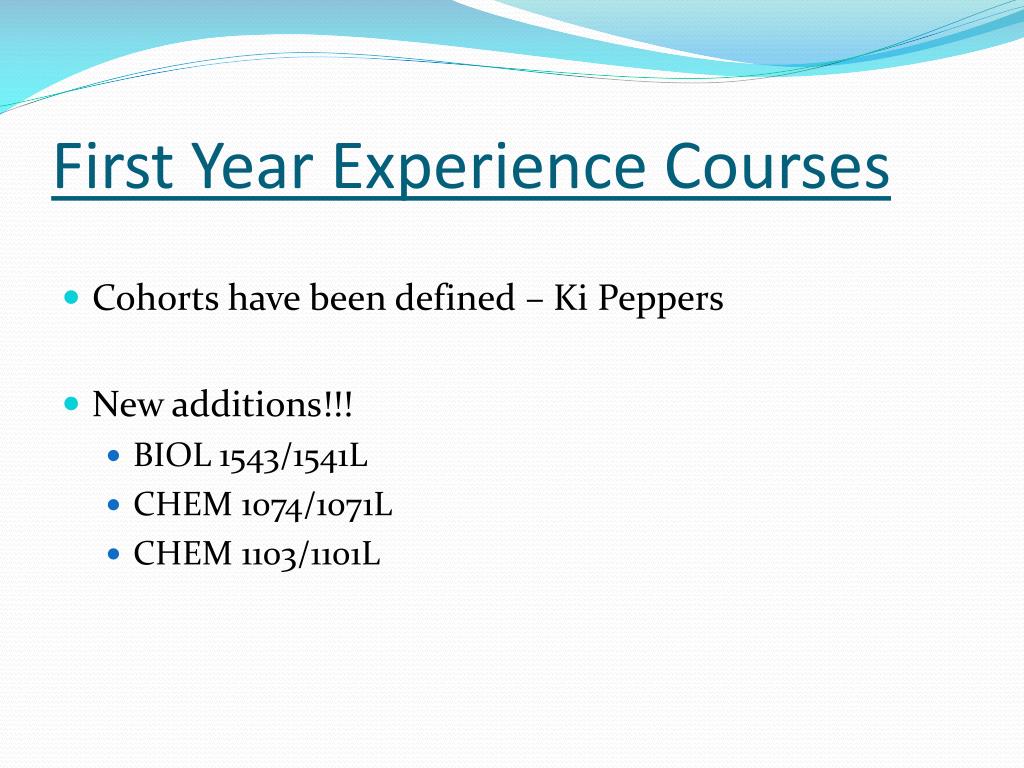 First Year Experience Courses

Cohorts have been defined – Ki Peppers

New additions!!!

BIOL 1543/1541L

CHEM 1074/1071L

CHEM 1103/1101L